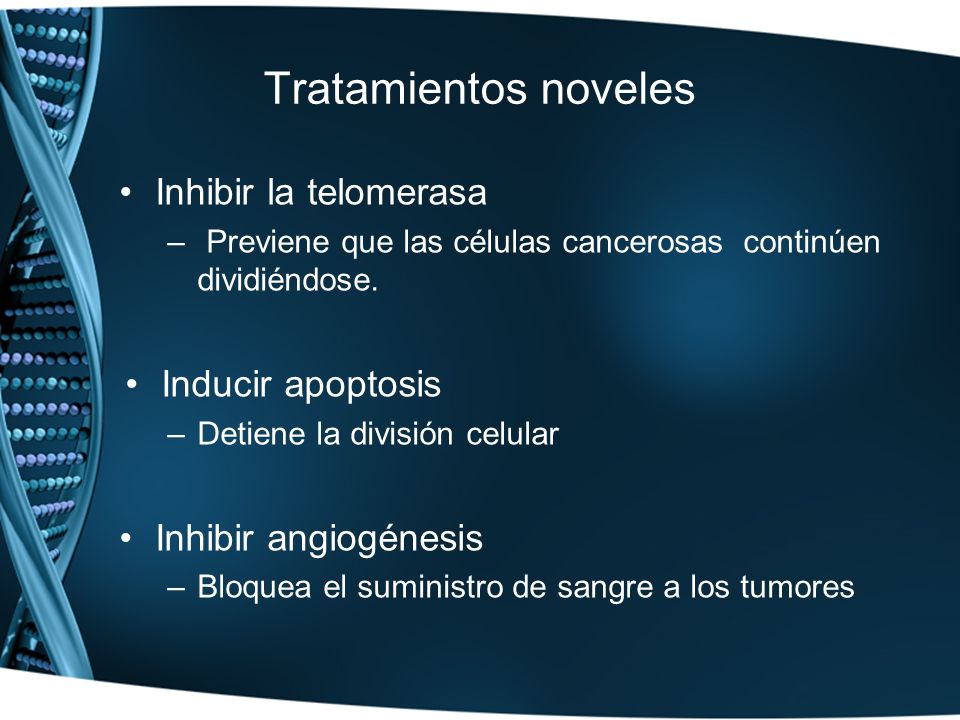 Tratamientos noveles

• Inhibir la telomerasa
  – Previene que las células cancerosas continúen dividiéndose.

• Inducir apoptosis
  – Detiene la división celular

• Inhibir angiogénesis
  – Bloquea el suministro de sangre a los tumores